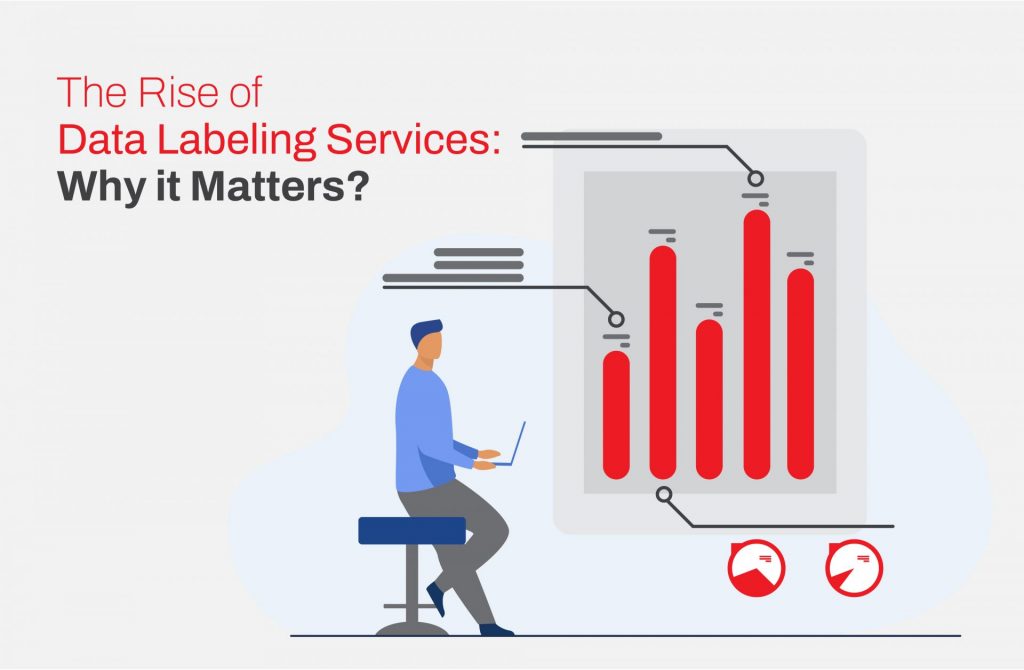 The Rise of
Data Labeling Services:
Why it Matters?